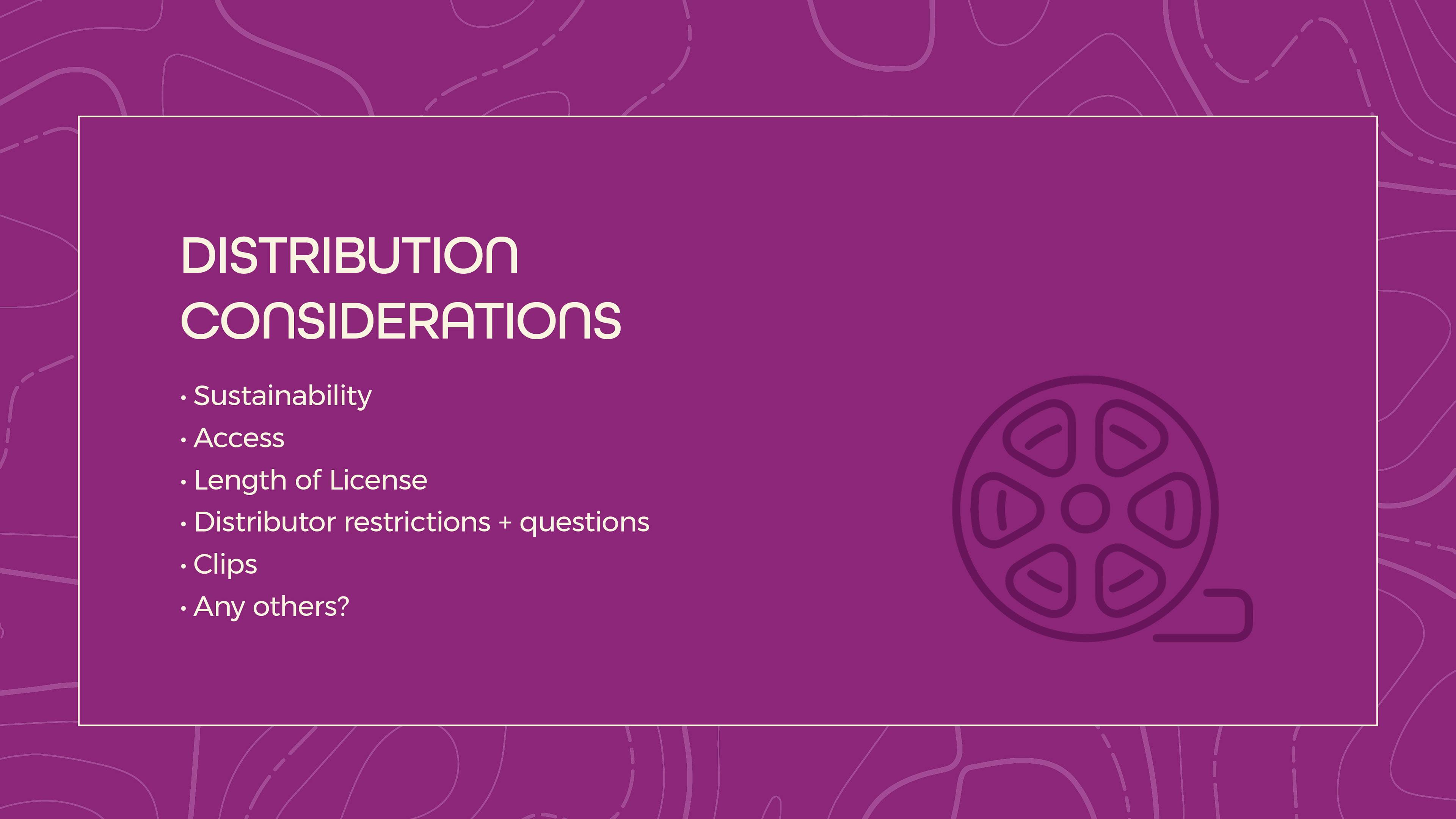 DISTRIBUTION CONSIDERATIONS

• Sustainability
• Access
• Length of License
• Distributor restrictions + questions
• Clips
• Any others?